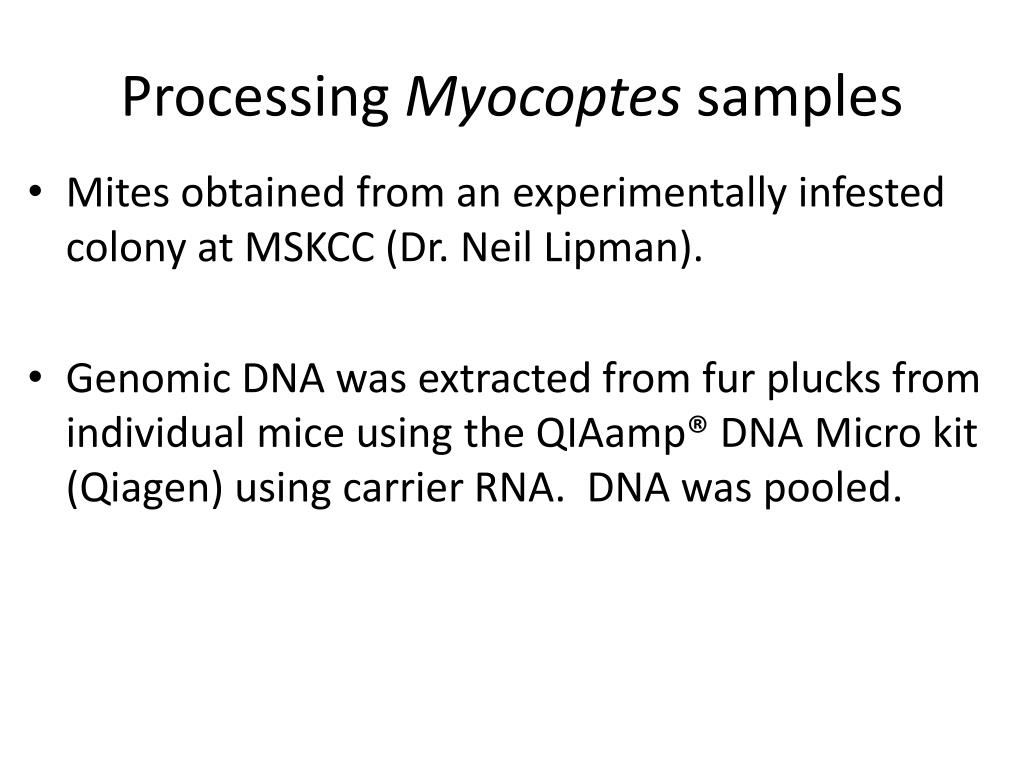 Processing Myocoptes samples

• Mites obtained from an experimentally infested colony at MSKCC (Dr. Neil Lipman).

• Genomic DNA was extracted from fur plucks from individual mice using the QIAamp® DNA Micro kit (Qiagen) using carrier RNA.  DNA was pooled.